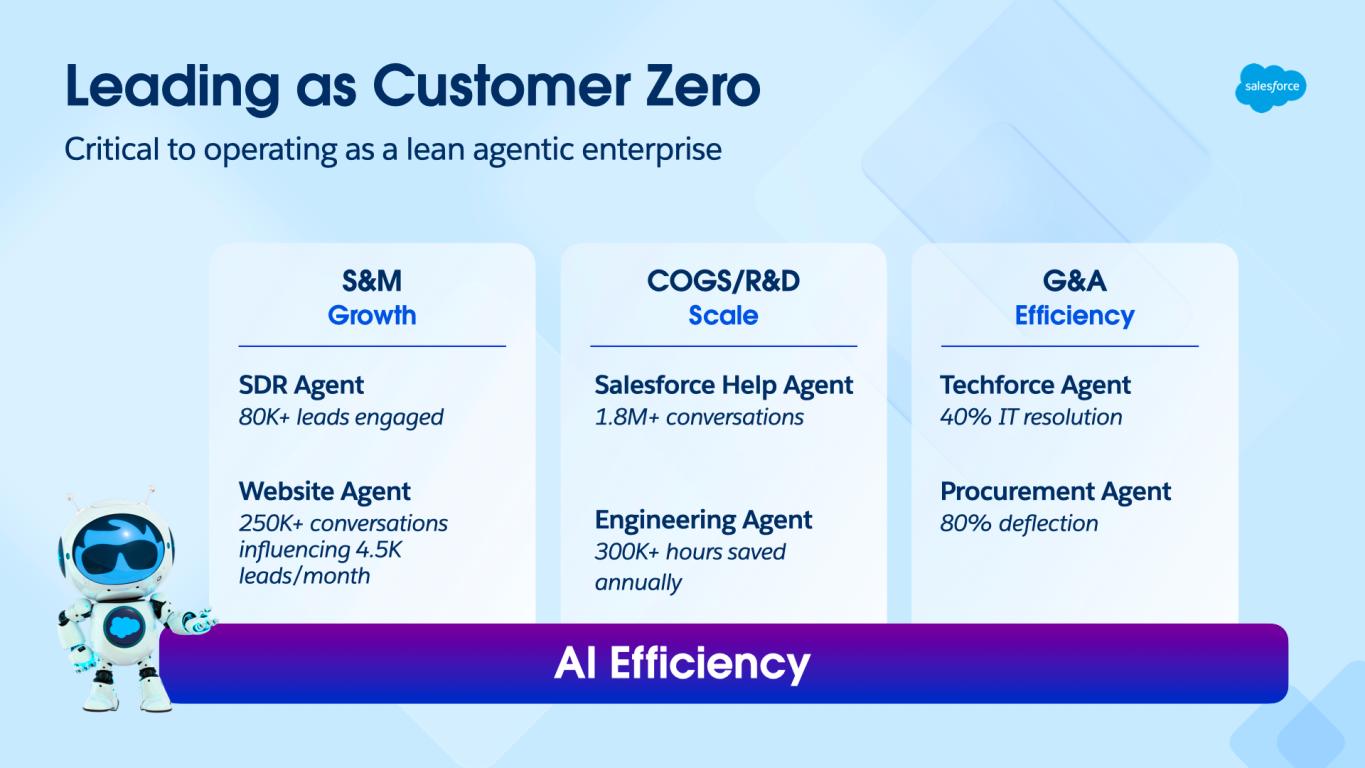 Leading as Customer Zero

salesforce

Critical to operating as a lean agentic enterprise

S&M
Growth

SDR Agent
80K+ leads engaged

Website Agent
250K+ conversations influencing 4.5K leads/month

COGS/R&D
Scale

Salesforce Help Agent
1.8M+ conversations

Engineering Agent
300K+ hours saved annually

G&A
Efficiency

Techforce Agent
40% IT resolution

Procurement Agent
80% deflection

AI Efficiency